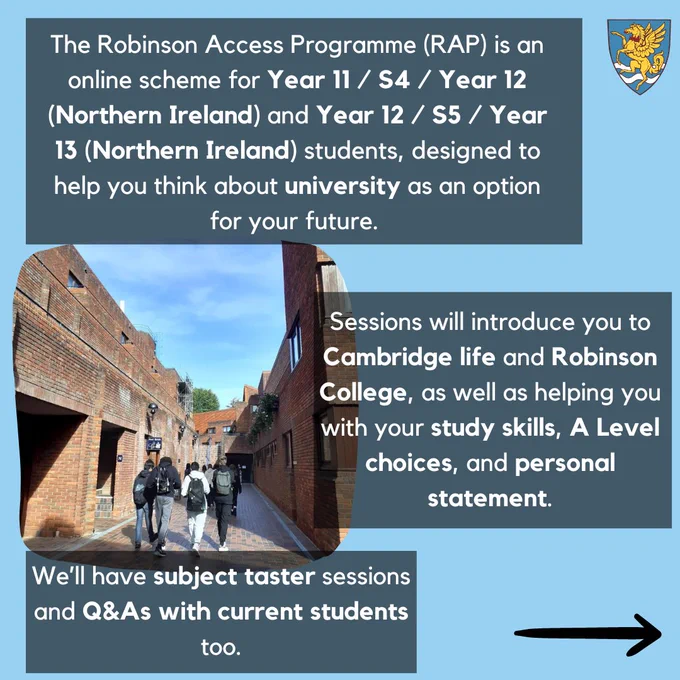 The Robinson Access Programme (RAP) is an online scheme for Year 11 / S4 / Year 12 (Northern Ireland) and Year 12 / S5 / Year 13 (Northern Ireland) students, designed to help you think about university as an option for your future.

Sessions will introduce you to Cambridge life and Robinson College, as well as helping you with your study skills, A Level choices, and personal statement.

We'll have subject taster sessions and Q&As with current students too.